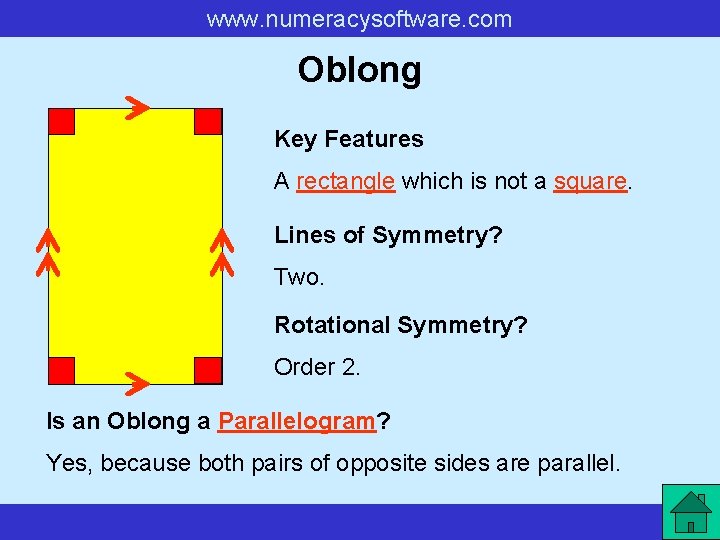 www.numeracysoftware.com

Oblong

Key Features

A rectangle which is not a square.

Lines of Symmetry?

Two.

Rotational Symmetry?

Order 2.

Is an Oblong a Parallelogram?

Yes, because both pairs of opposite sides are parallel.